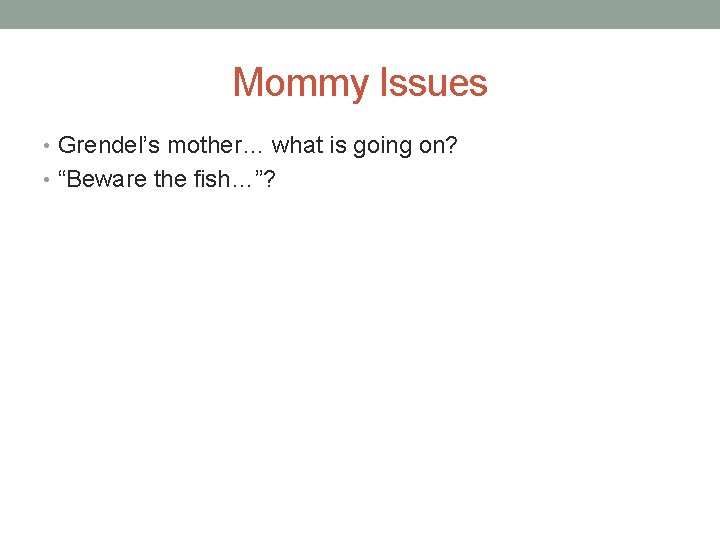 Mommy Issues

• Grendel's mother… what is going on?
• "Beware the fish…"?